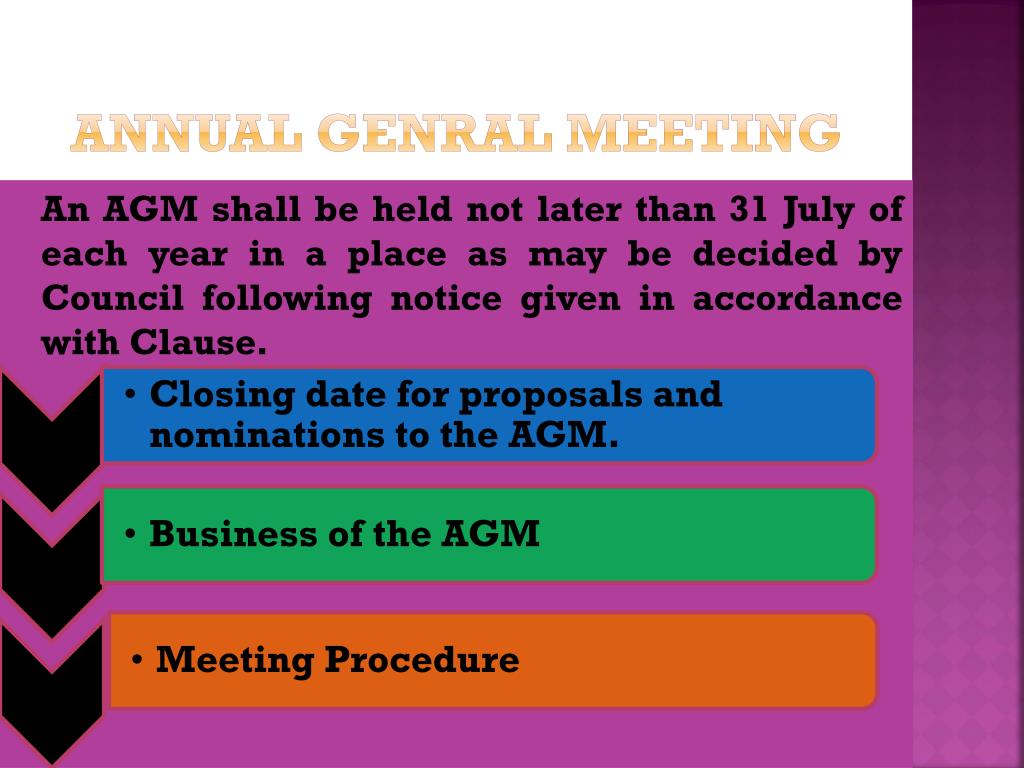 ANNUAL GENRAL MEETING

An AGM shall be held not later than 31 July of each year in a place as may be decided by Council following notice given in accordance with Clause.

• Closing date for proposals and nominations to the AGM.

• Business of the AGM

• Meeting Procedure